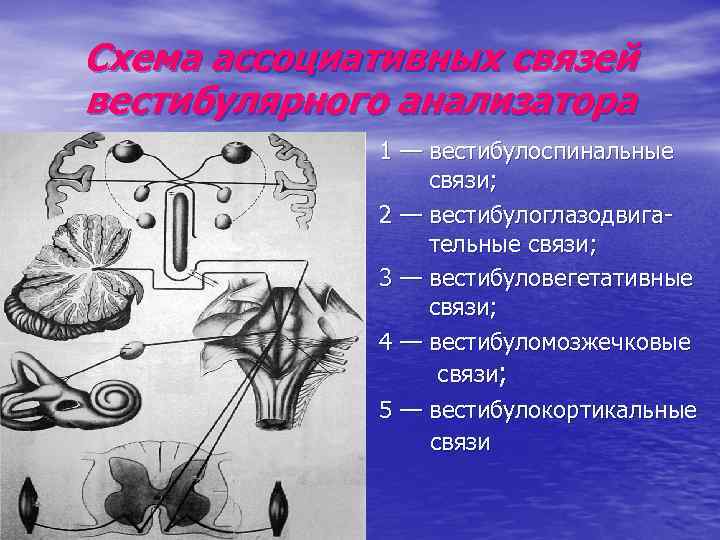 Схема ассоциативных связей вестибулярного анализатора

1 — вестибулоспинальные связи;

2 — вестибулоглазодвигательные связи;

3 — вестибуловегетативные связи;

4 — вестибуломозжечковые связи;

5 — вестибулокортикальные связи